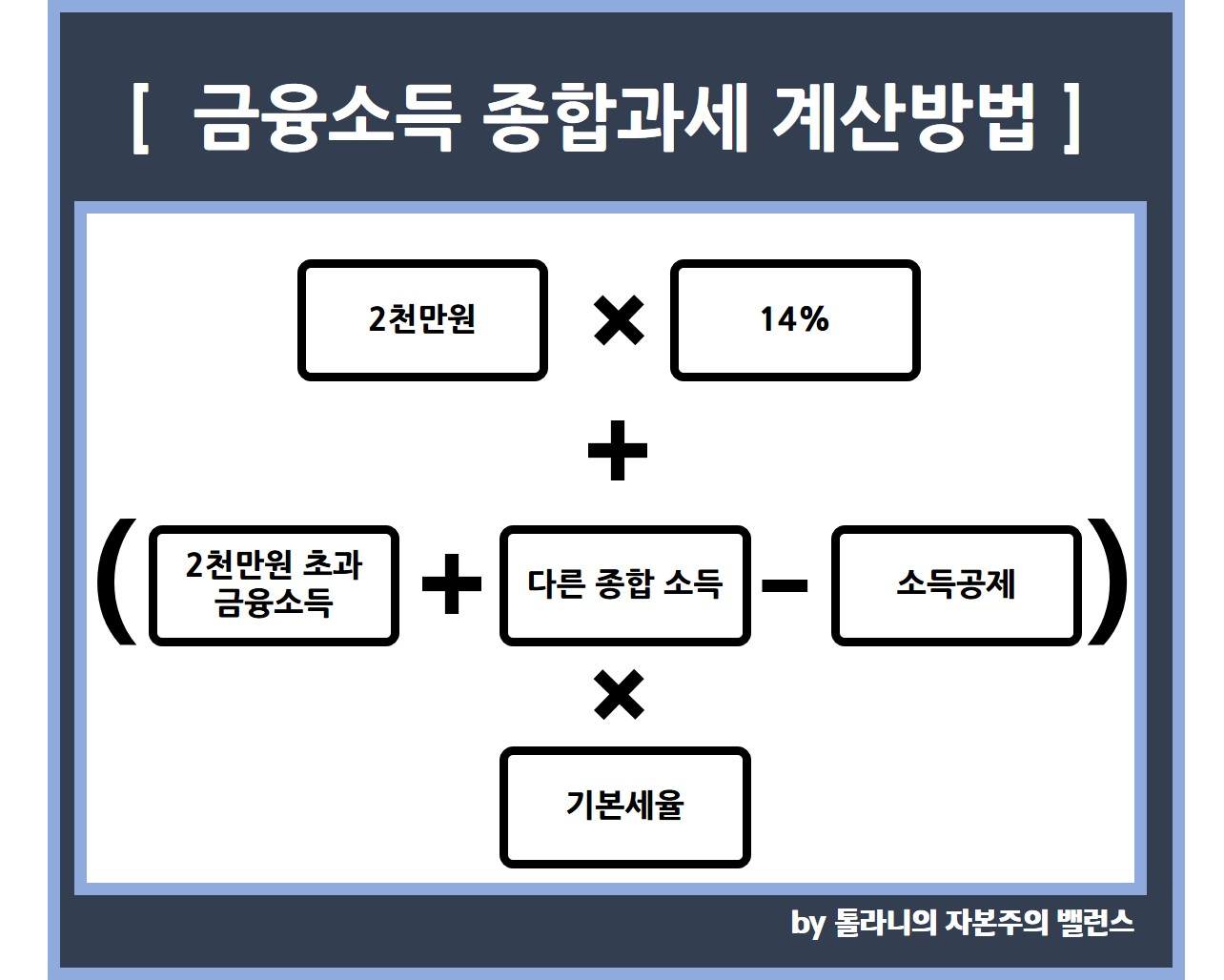 [ 금융소득 종합과세 계산방법 ]

2천만원 × 14%

+

( 2천만원 초과 금융소득 + 다른 종합 소득 − 소득공제 )

×

기본세율

by 톨라니의 자본주의 밸런스